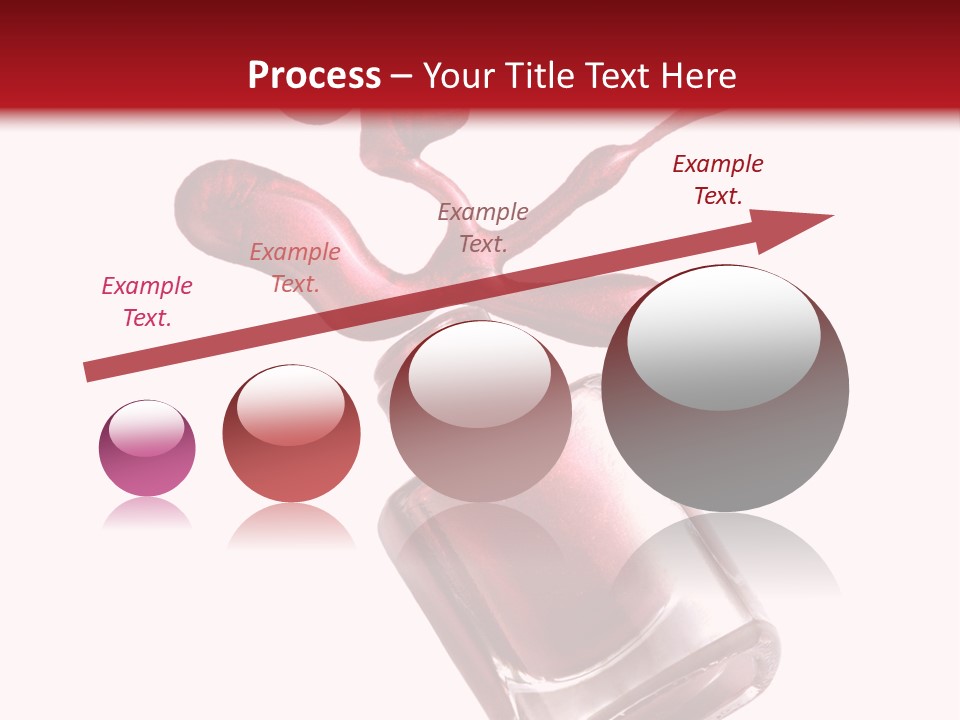 Process – Your Title Text Here

Example Text.

Example Text.

Example Text.

Example Text.